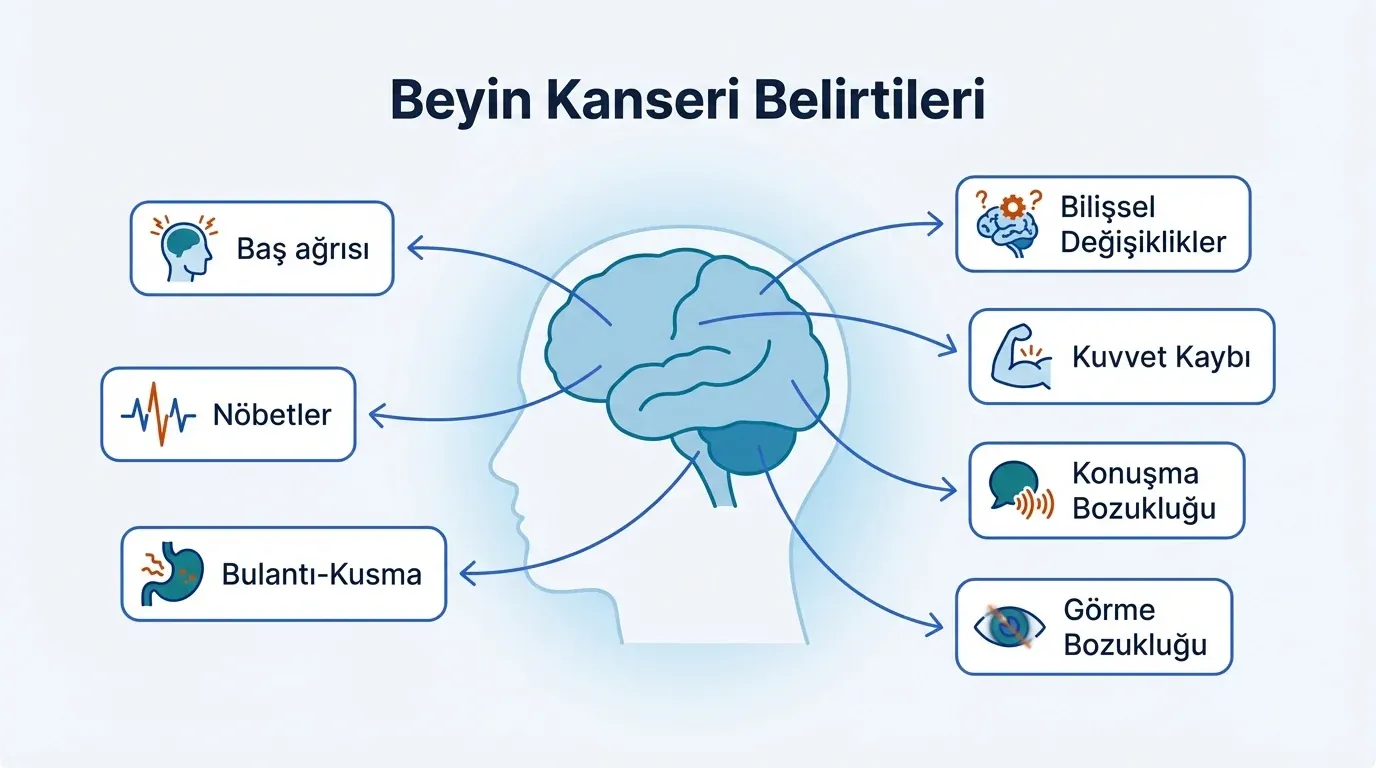 Beyin Kanseri Belirtileri

Baş ağrısı

Nöbetler

Bulantı-Kusma

Bilişsel Değişiklikler

Kuvvet Kaybı

Konuşma Bozukluğu

Görme Bozukluğu